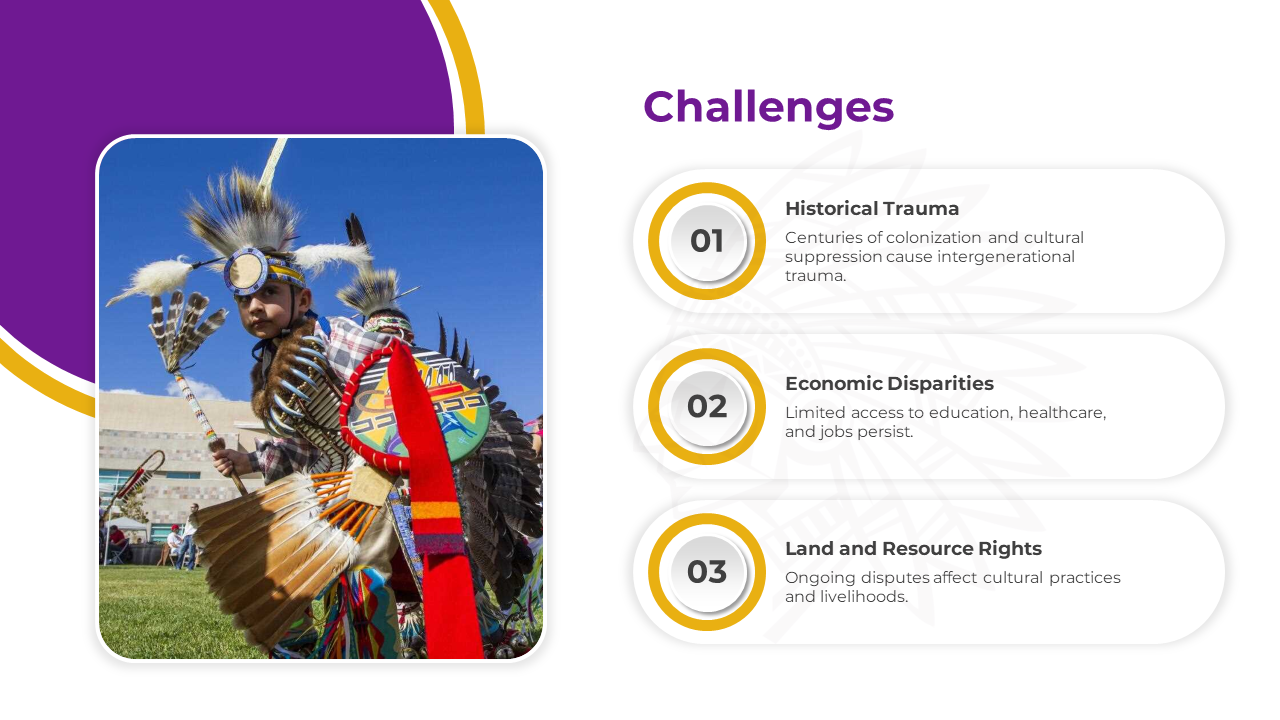 Challenges

01

Historical Trauma

Centuries of colonization and cultural suppression cause intergenerational trauma.

02

Economic Disparities

Limited access to education, healthcare, and jobs persist.

03

Land and Resource Rights

Ongoing disputes affect cultural practices and livelihoods.